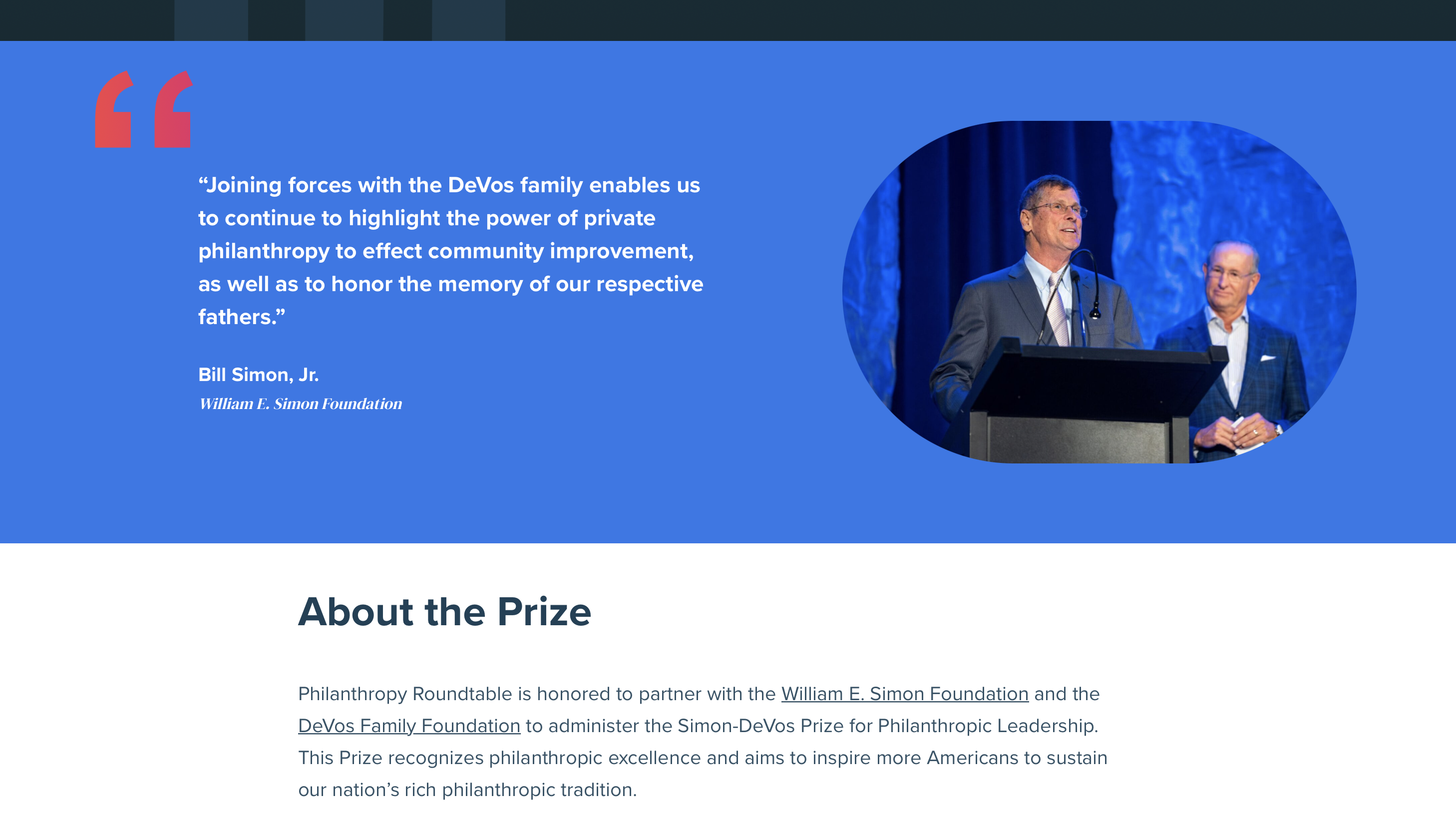 “Joining forces with the DeVos family enables us to continue to highlight the power of private philanthropy to effect community improvement, as well as to honor the memory of our respective fathers.”

Bill Simon, Jr.

William E. Simon Foundation

About the Prize

Philanthropy Roundtable is honored to partner with the William E. Simon Foundation and the DeVos Family Foundation to administer the Simon-DeVos Prize for Philanthropic Leadership. This Prize recognizes philanthropic excellence and aims to inspire more Americans to sustain our nation’s rich philanthropic tradition.